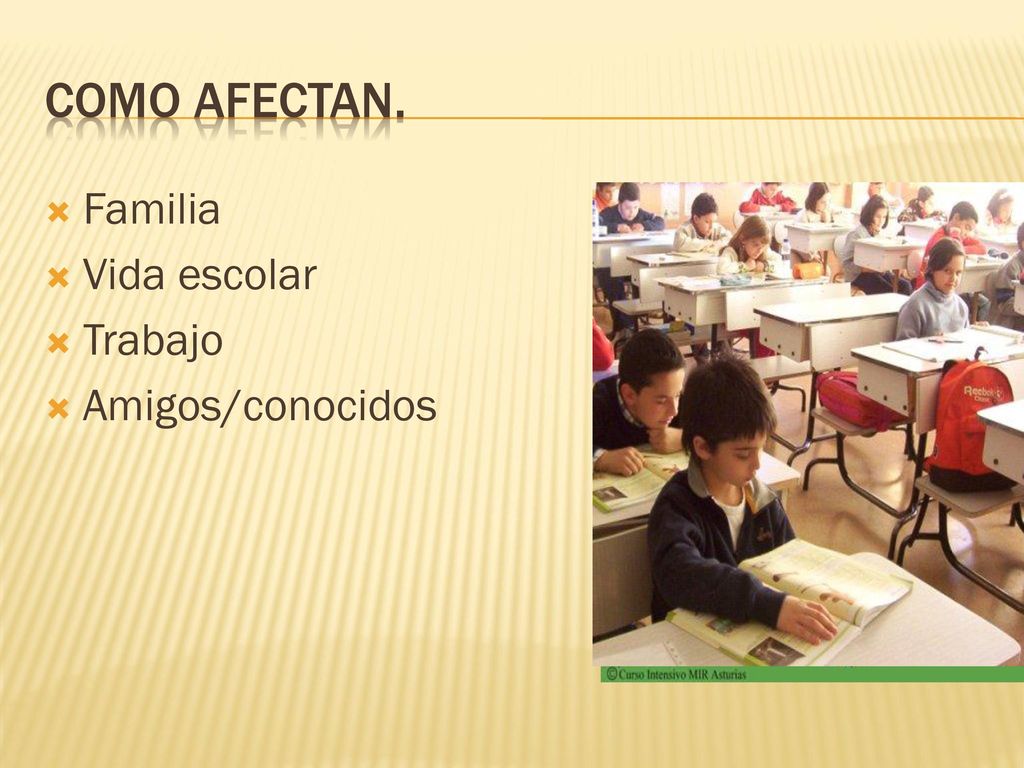 COMO AFECTAN.

Familia
Vida escolar
Trabajo
Amigos/conocidos

Reebok

©Curso Intensivo MIR Asturias